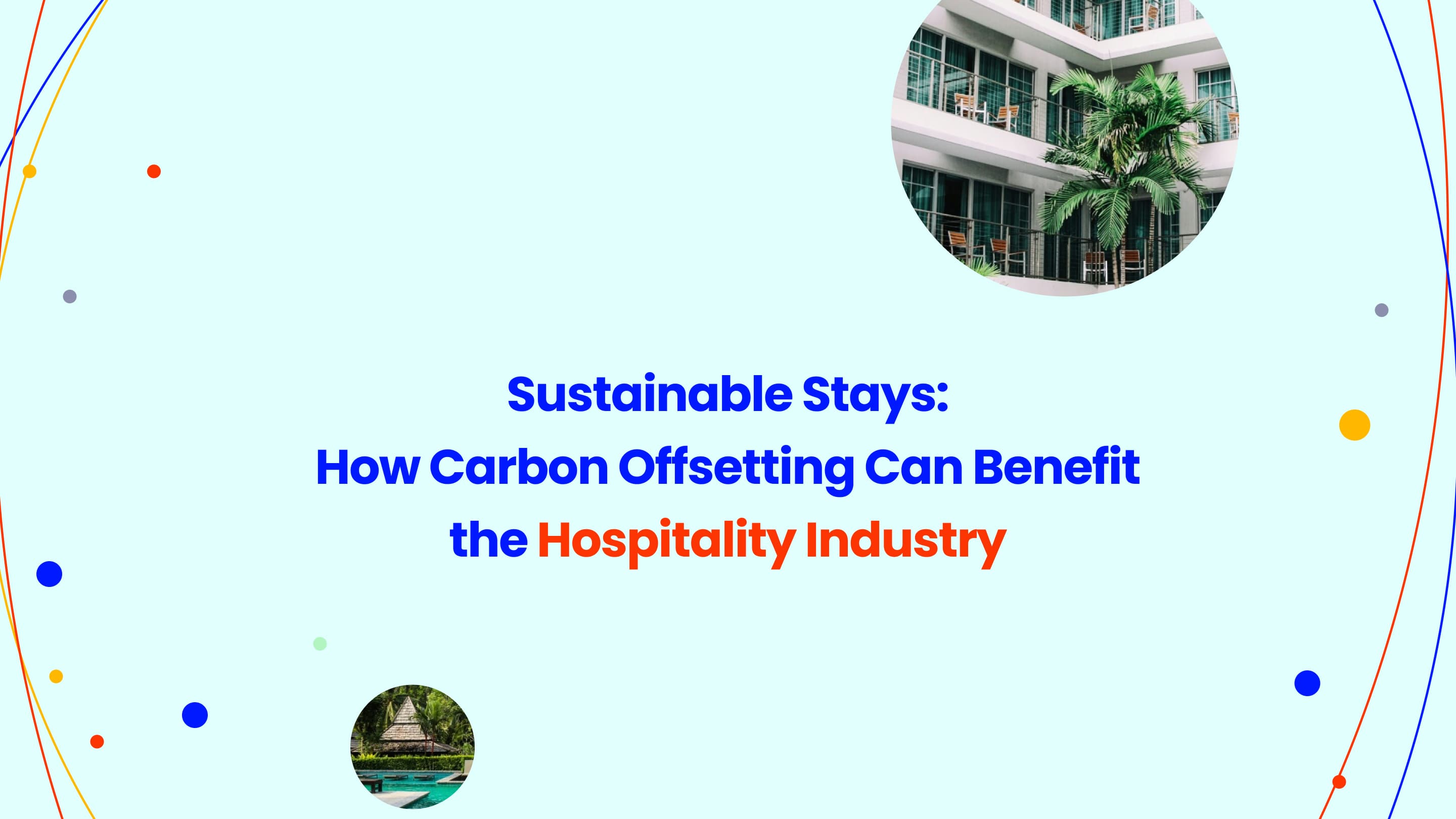 Sustainable Stays:
How Carbon Offsetting Can Benefit the Hospitality Industry